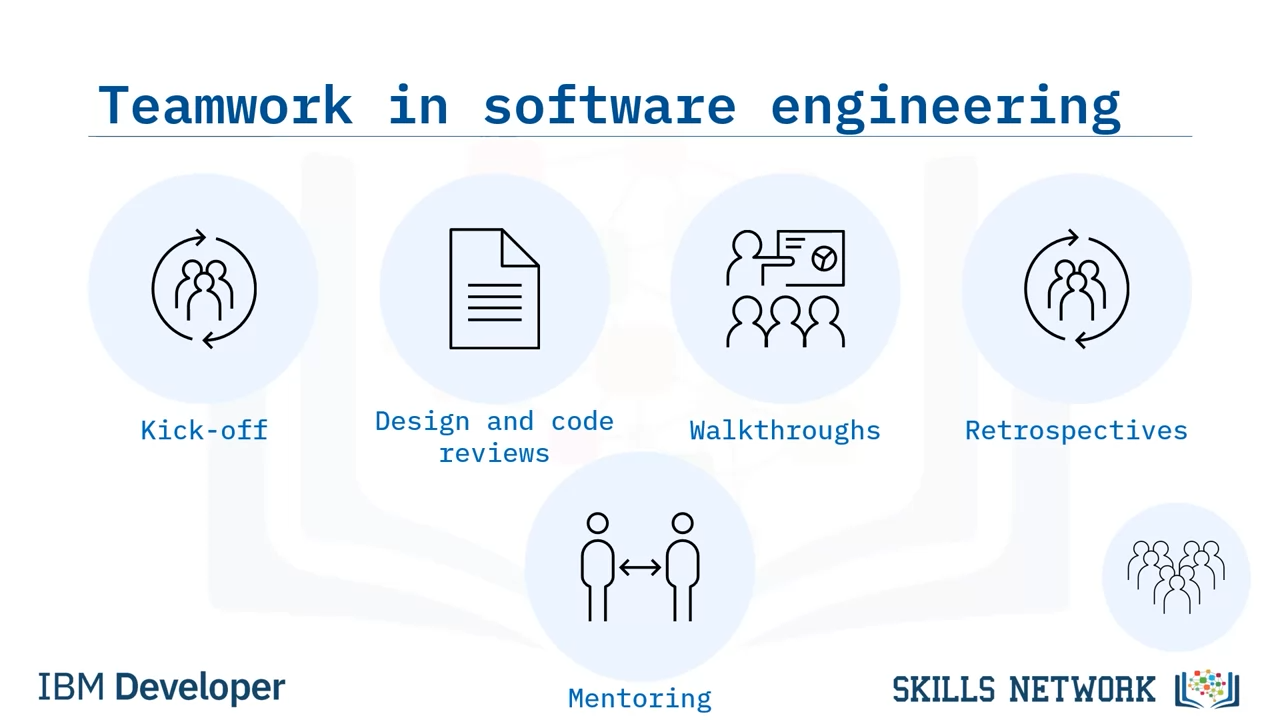 Teamwork in software engineering

Kick-off

Design and code reviews

Walkthroughs

Retrospectives

Mentoring

IBM Developer

SKILLS NETWORK